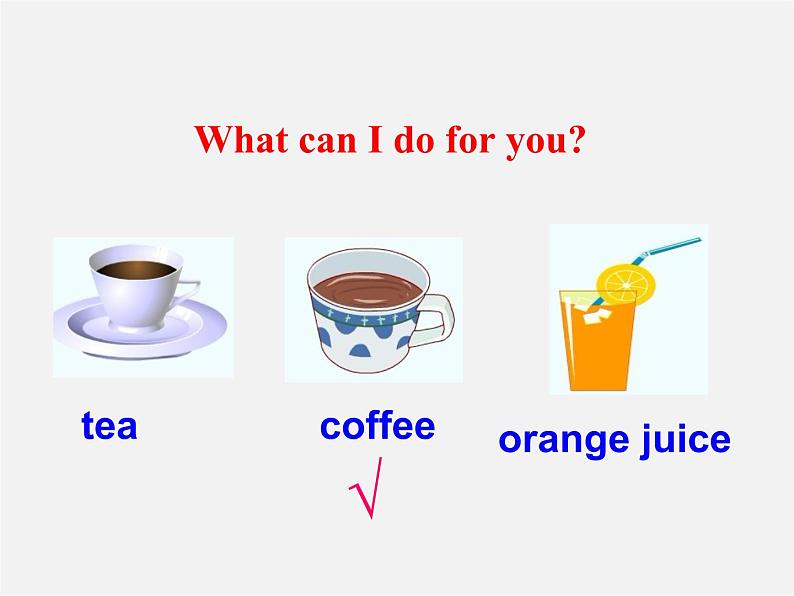 What can I do for you?

tea

coffee

√

orange juice